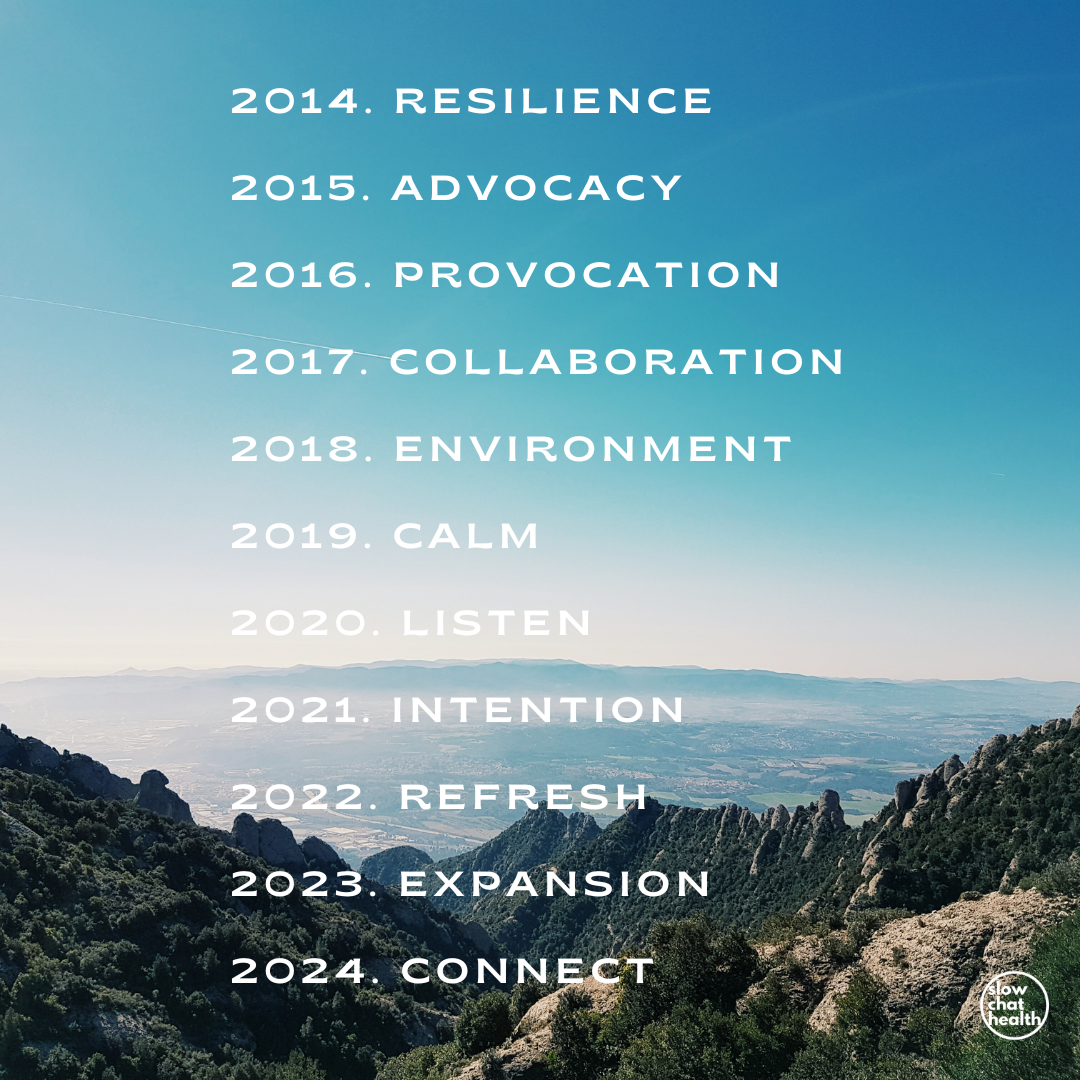 2014. RESILIENCE

2015. ADVOCACY

2016. PROVOCATION

2017. COLLABORATION

2018. ENVIRONMENT

2019. CALM

2020. LISTEN

2021. INTENTION

2022. REFRESH

2023. EXPANSION

2024. CONNECT

slow chat health